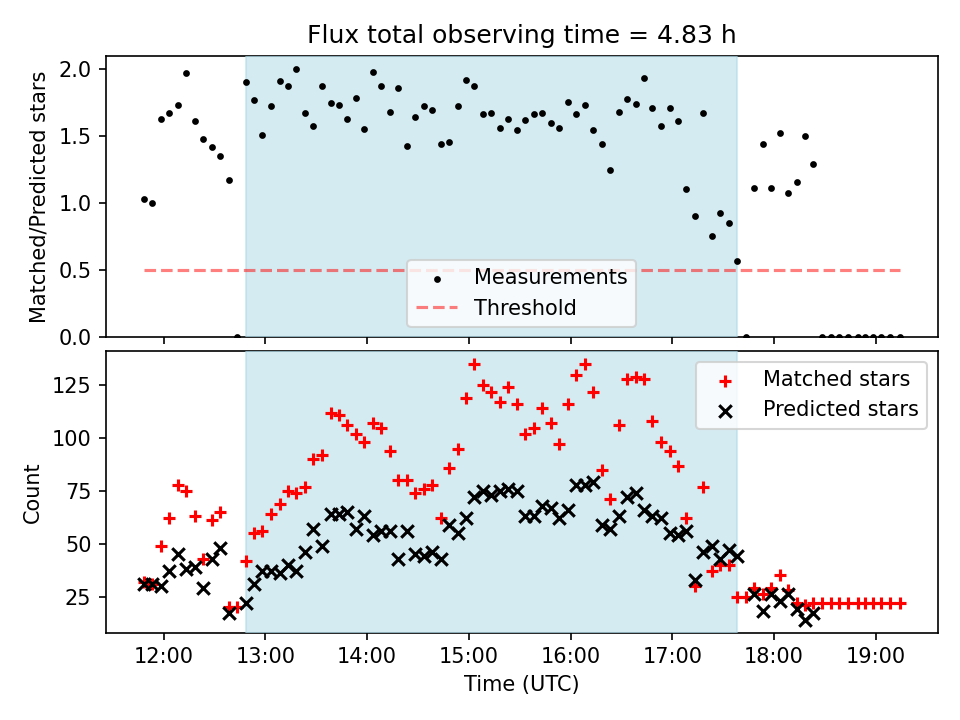 Flux total observing time = 4.83 h

Matched/Predicted stars

2.0
1.5
1.0
0.5
0.0

Measurements
Threshold

Count

125
100
75
50
25

Matched stars
Predicted stars

12:00 13:00 14:00 15:00 16:00 17:00 18:00 19:00

Time (UTC)